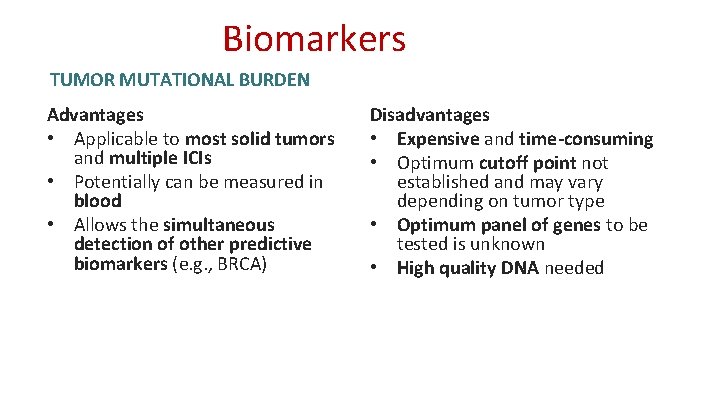 Biomarkers

TUMOR MUTATIONAL BURDEN

Advantages
• Applicable to most solid tumors and multiple ICIs
• Potentially can be measured in blood
• Allows the simultaneous detection of other predictive biomarkers (e.g., BRCA)

Disadvantages
• Expensive and time-consuming
• Optimum cutoff point not established and may vary depending on tumor type
• Optimum panel of genes to be tested is unknown
• High quality DNA needed